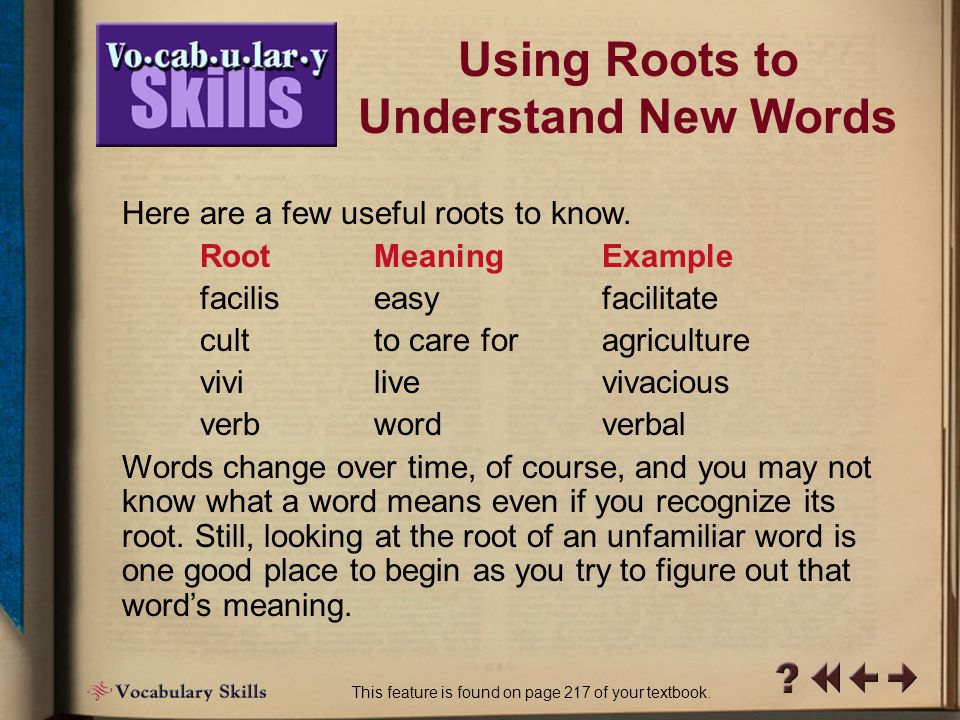 Vo·cab·u·lar·y Skills

Using Roots to Understand New Words

Here are a few useful roots to know.

| Root | Meaning | Example |
|---|---|---|
| facilis | easy | facilitate |
| cult | to care for | agriculture |
| vivi | live | vivacious |
| verb | word | verbal |

Words change over time, of course, and you may not know what a word means even if you recognize its root. Still, looking at the root of an unfamiliar word is one good place to begin as you try to figure out that word's meaning.

Vocabulary Skills

This feature is found on page 217 of your textbook.

?